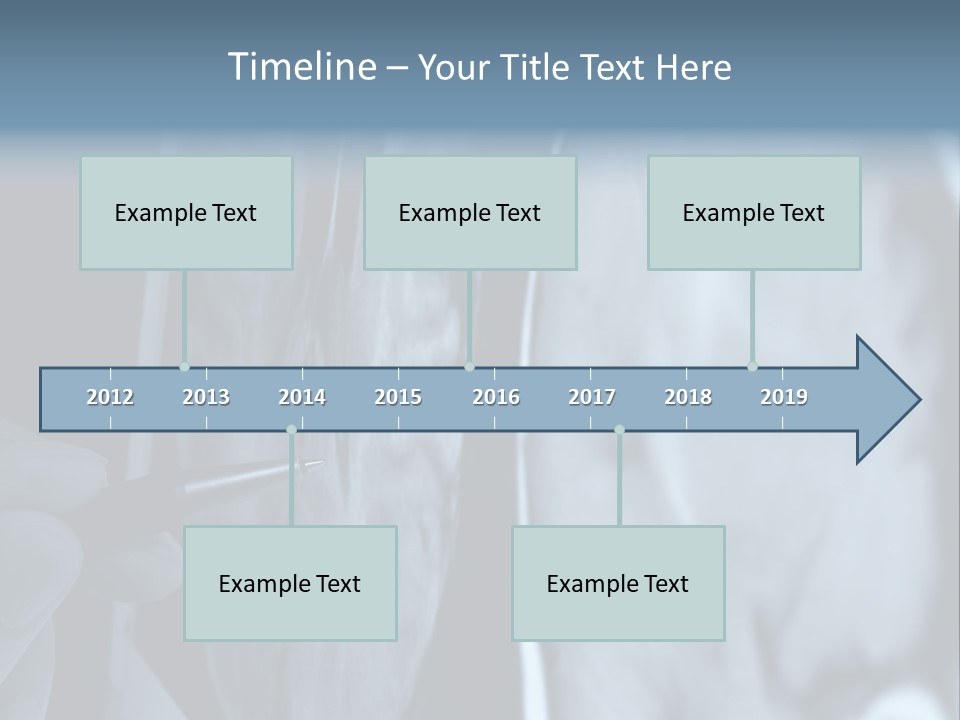 Timeline – Your Title Text Here

Example Text

Example Text

Example Text

2012 2013 2014 2015 2016 2017 2018 2019

Example Text

Example Text